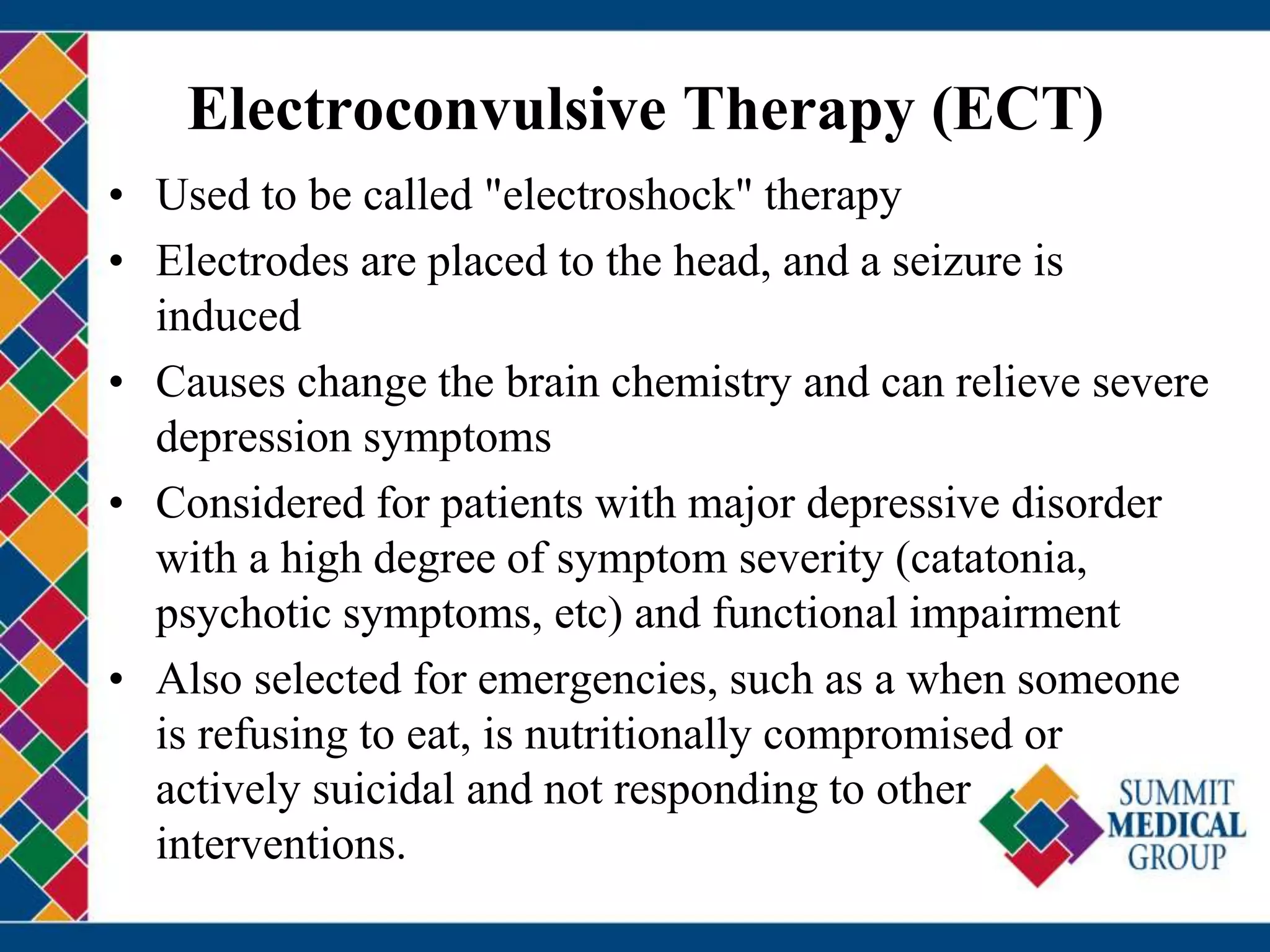 Electroconvulsive Therapy (ECT)

• Used to be called "electroshock" therapy
• Electrodes are placed to the head, and a seizure is induced
• Causes change the brain chemistry and can relieve severe depression symptoms
• Considered for patients with major depressive disorder with a high degree of symptom severity (catatonia, psychotic symptoms, etc) and functional impairment
• Also selected for emergencies, such as a when someone is refusing to eat, is nutritionally compromised or actively suicidal and not responding to other interventions.

SUMMIT MEDICAL GROUP